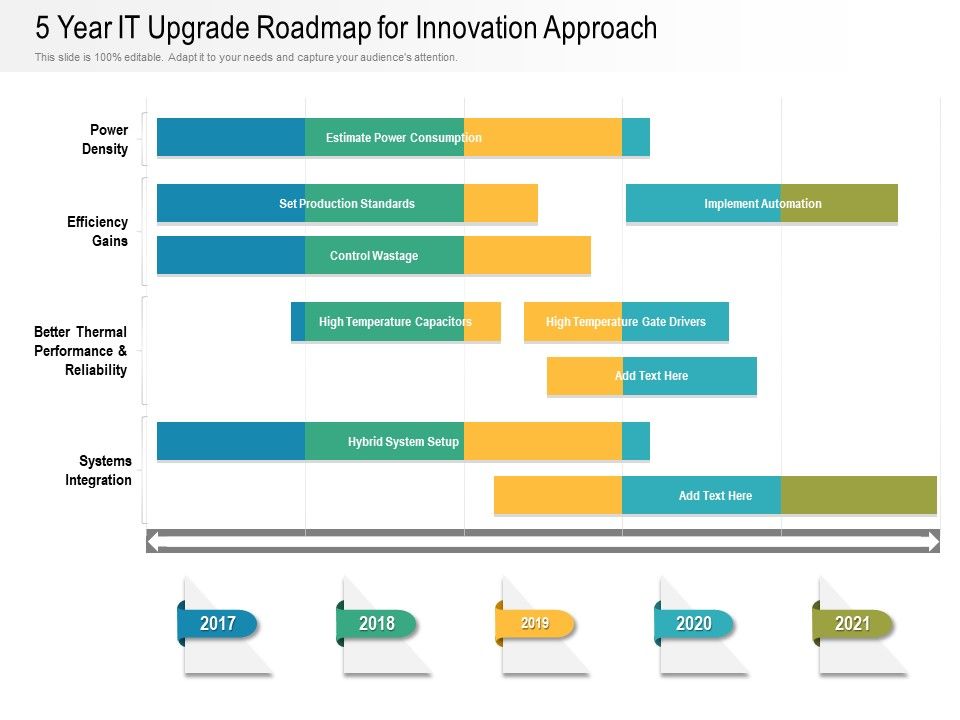 5 Year IT Upgrade Roadmap for Innovation Approach

This slide is 100% editable. Adapt it to your needs and capture your audience's attention.

Power Density

Estimate Power Consumption

Efficiency Gains

Set Production Standards

Implement Automation

Control Wastage

Better Thermal Performance & Reliability

High Temperature Capacitors

High Temperature Gate Drivers

Add Text Here

Systems Integration

Hybrid System Setup

Add Text Here

2017

2018

2019

2020

2021